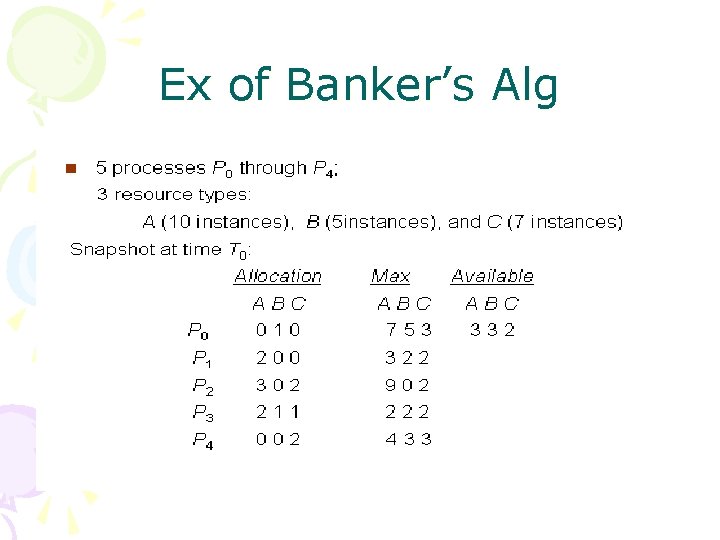 Ex of Banker's Alg

5 processes $P_0$ through $P_4$;
3 resource types:
A (10 instances), B (5instances), and C (7 instances)
Snapshot at time $T_0$:

| | Allocation | Max | Available |
|---|---|---|---|
| | A B C | A B C | A B C |
| $P_0$ | 0 1 0 | 7 5 3 | 3 3 2 |
| $P_1$ | 2 0 0 | 3 2 2 | |
| $P_2$ | 3 0 2 | 9 0 2 | |
| $P_3$ | 2 1 1 | 2 2 2 | |
| $P_4$ | 0 0 2 | 4 3 3 | |